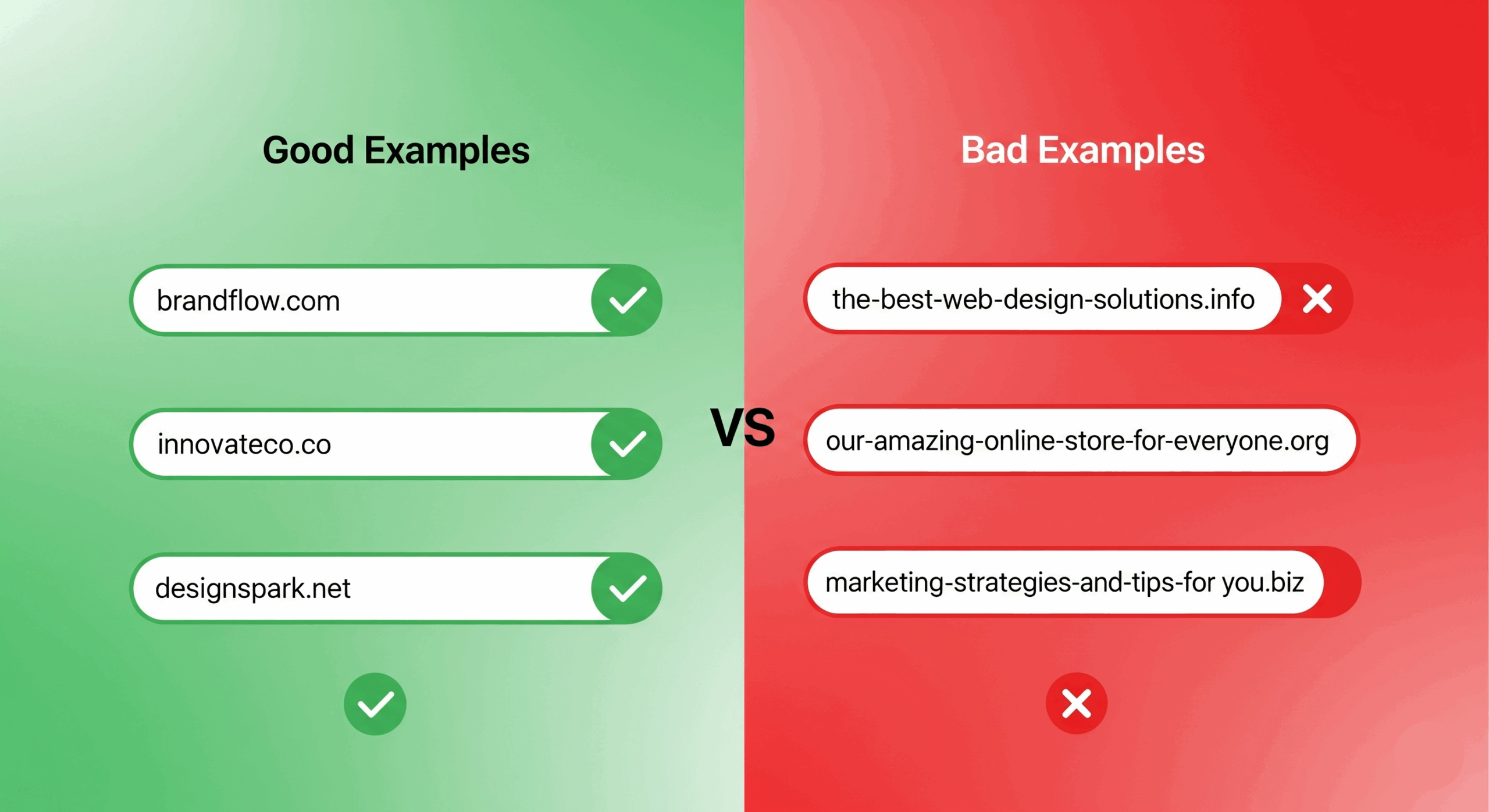 Good Examples

brandflow.com

innovateco.co

designspark.net

VS

Bad Examples

the-best-web-design-solutions.info

our-amazing-online-store-for-everyone.org

marketing-strategies-and-tips-for you.biz